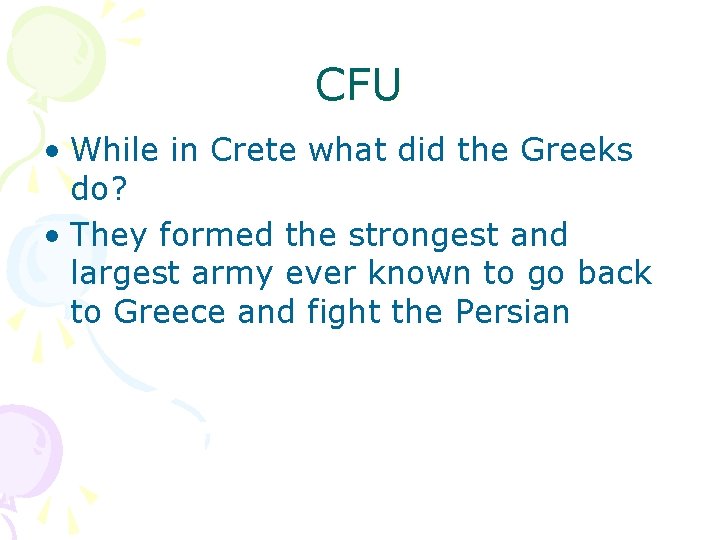 CFU

• While in Crete what did the Greeks do?

• They formed the strongest and largest army ever known to go back to Greece and fight the Persian